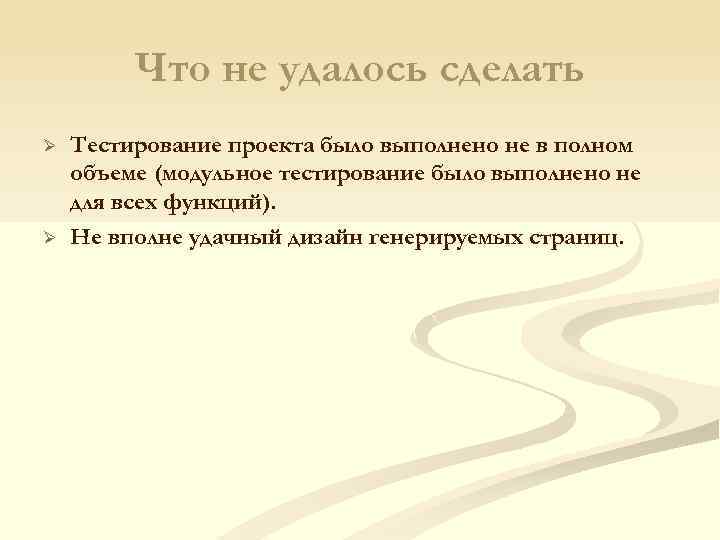 Что не удалось сделать

➢ Тестирование проекта было выполнено не в полном объеме (модульное тестирование было выполнено не для всех функций).

➢ Не вполне удачный дизайн генерируемых страниц.